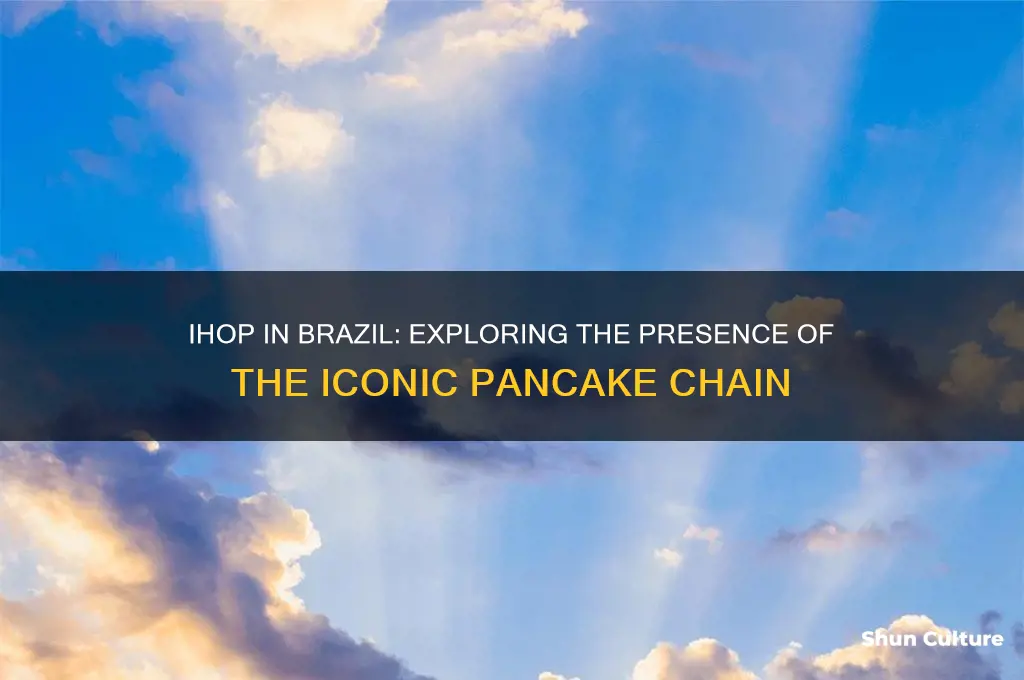 IHOP IN BRAZIL: EXPLORING THE PRESENCE OF
THE ICONIC PANCAKE CHAIN

Shun Culture